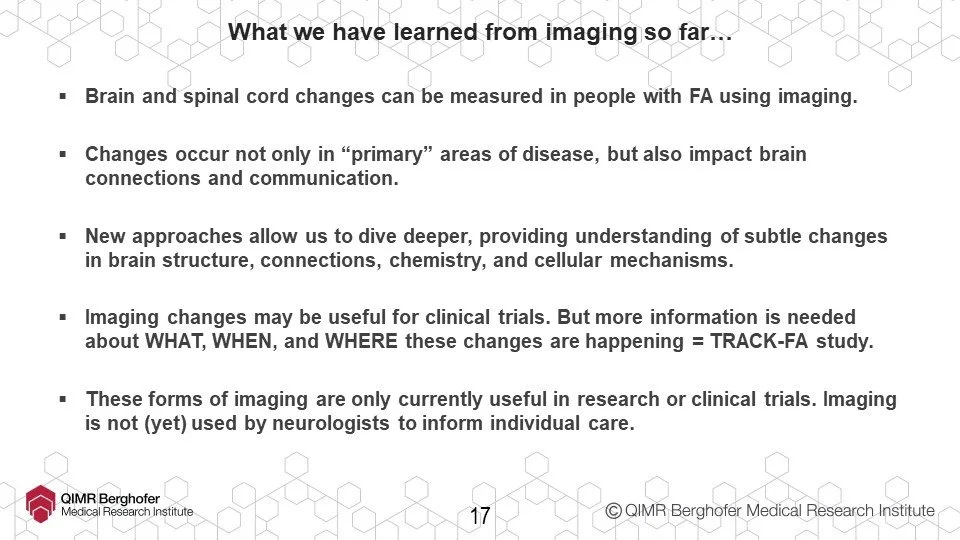 What we have learned from imaging so far…

▪ Brain and spinal cord changes can be measured in people with FA using imaging.

▪ Changes occur not only in “primary” areas of disease, but also impact brain connections and communication.

▪ New approaches allow us to dive deeper, providing understanding of subtle changes in brain structure, connections, chemistry, and cellular mechanisms.

▪ Imaging changes may be useful for clinical trials. But more information is needed about WHAT, WHEN, and WHERE these changes are happening = TRACK-FA study.

▪ These forms of imaging are only currently useful in research or clinical trials. Imaging is not (yet) used by neurologists to inform individual care.

QIMR Berghofer Medical Research Institute

17

© QIMR Berghofer Medical Research Institute